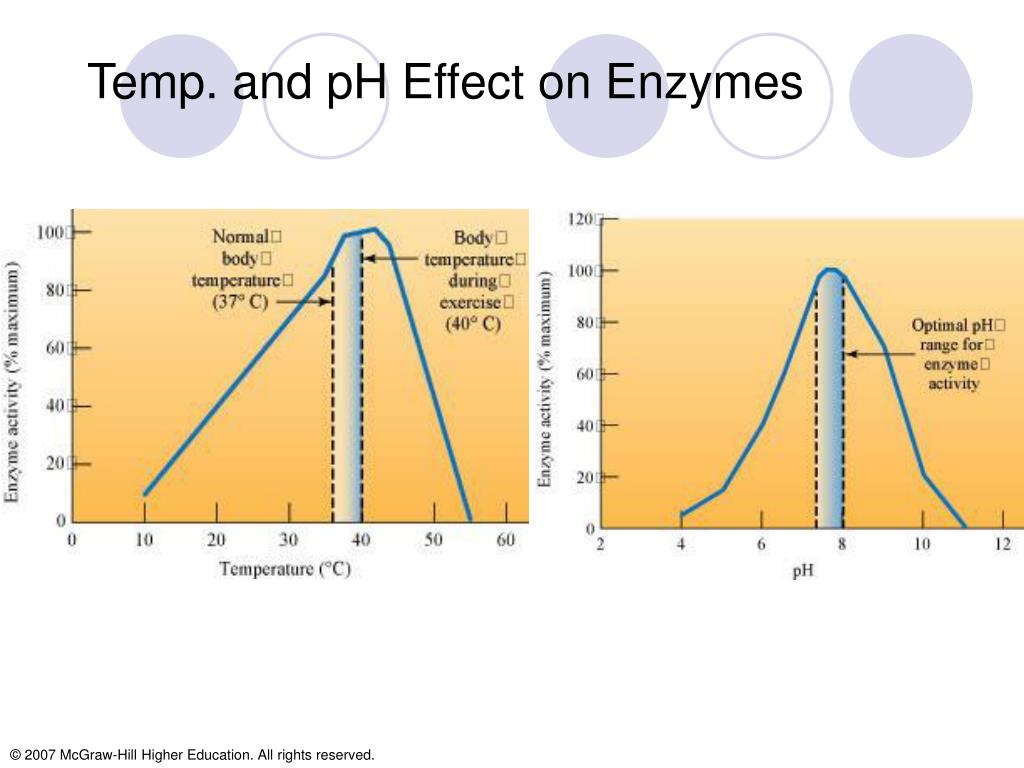 Temp. and pH Effect on Enzymes

Enzyme activity (% maximum)

100
80
60
40
20
0

Normal body temperature (37° C)

Body temperature during exercise (40° C)

0 10 20 30 40 50 60

Temperature (°C)

Enzyme activity (% maximum)

120
100
80
60
40
20
0

Optimal pH range for enzyme activity

2 4 6 8 10 12

pH

© 2007 McGraw-Hill Higher Education. All rights reserved.